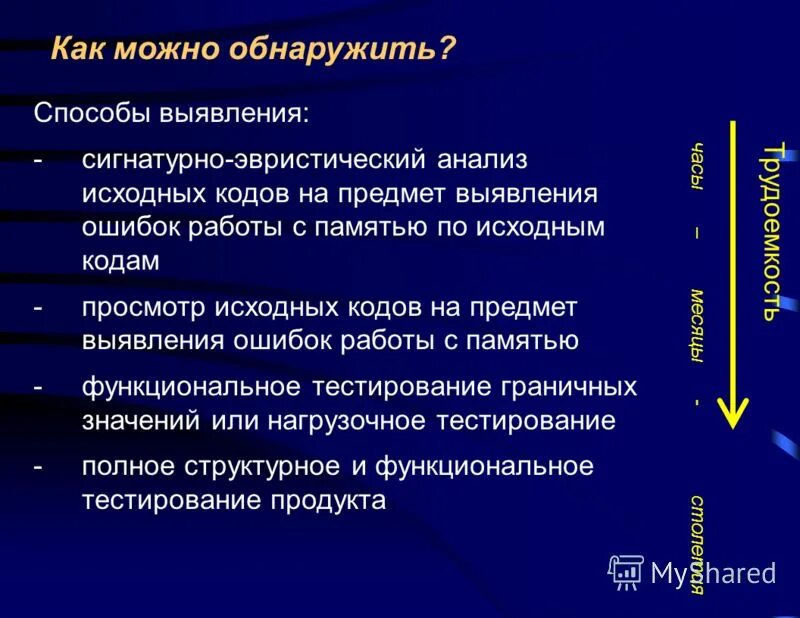 Как можно обнаружить?

Способы выявления:

- сигнатурно-эвристический анализ исходных кодов на предмет выявления ошибок работы с памятью по исходным кодам

- просмотр исходных кодов на предмет выявления ошибок работы с памятью

- функциональное тестирование граничных значений или нагрузочное тестирование

- полное структурное и функциональное тестирование продукта

Трудоемкость

часы – месяцы - столетия

MyShared